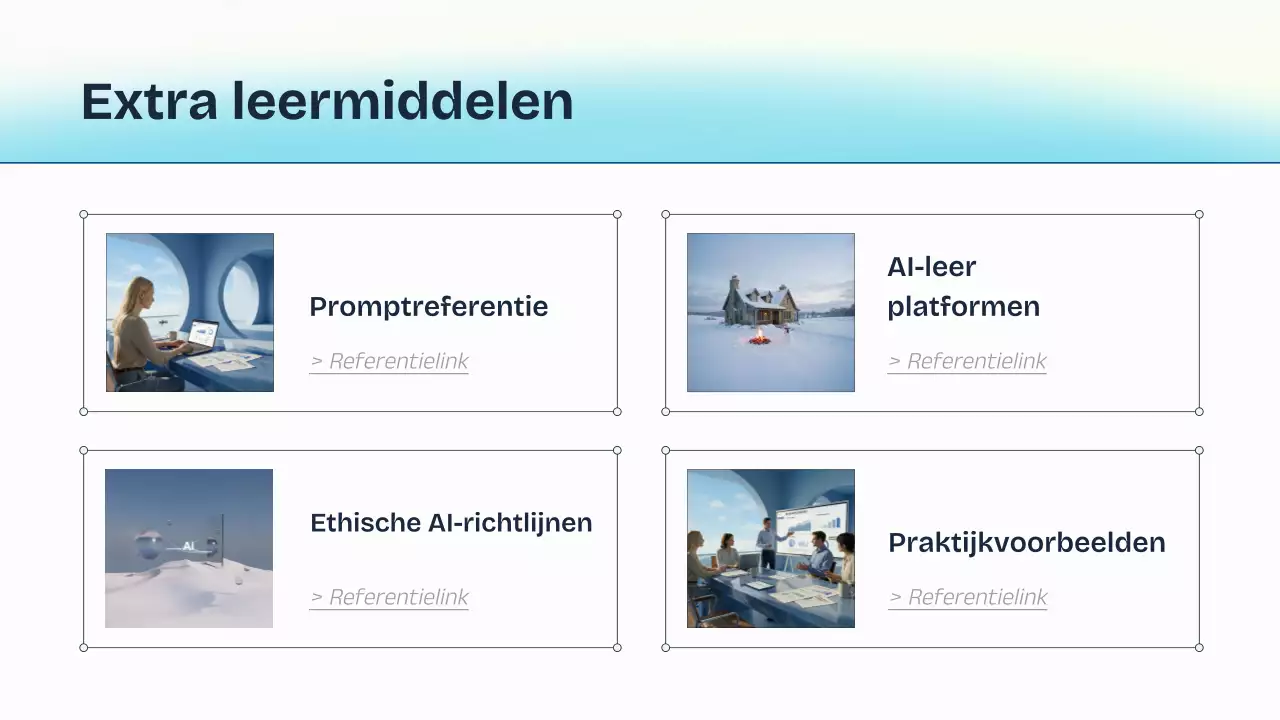 Extra leermiddelen

Promptreferentie

> Referentielink

AI-leer platformen

> Referentielink

AI

Ethische AI-richtlijnen

> Referentielink

Praktijkvoorbeelden

> Referentielink